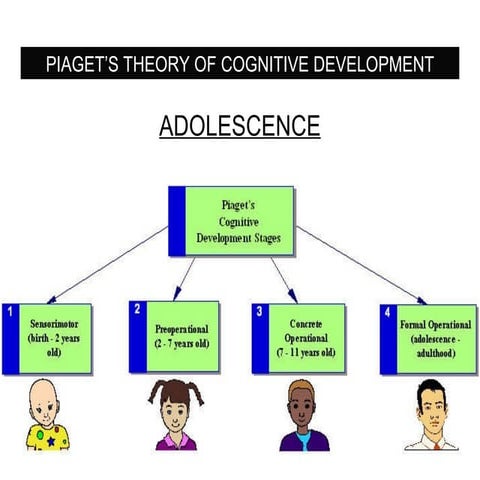 PIAGET'S THEORY OF COGNITIVE DEVELOPMENT

ADOLESCENCE

Piaget's Cognitive Development Stages

1
Sensorimotor (birth - 2 years old)

2
Preoperational (2 - 7 years old)

3
Concrete Operational (7 - 11 years old)

4
Formal Operational (adolescence - adulthood)